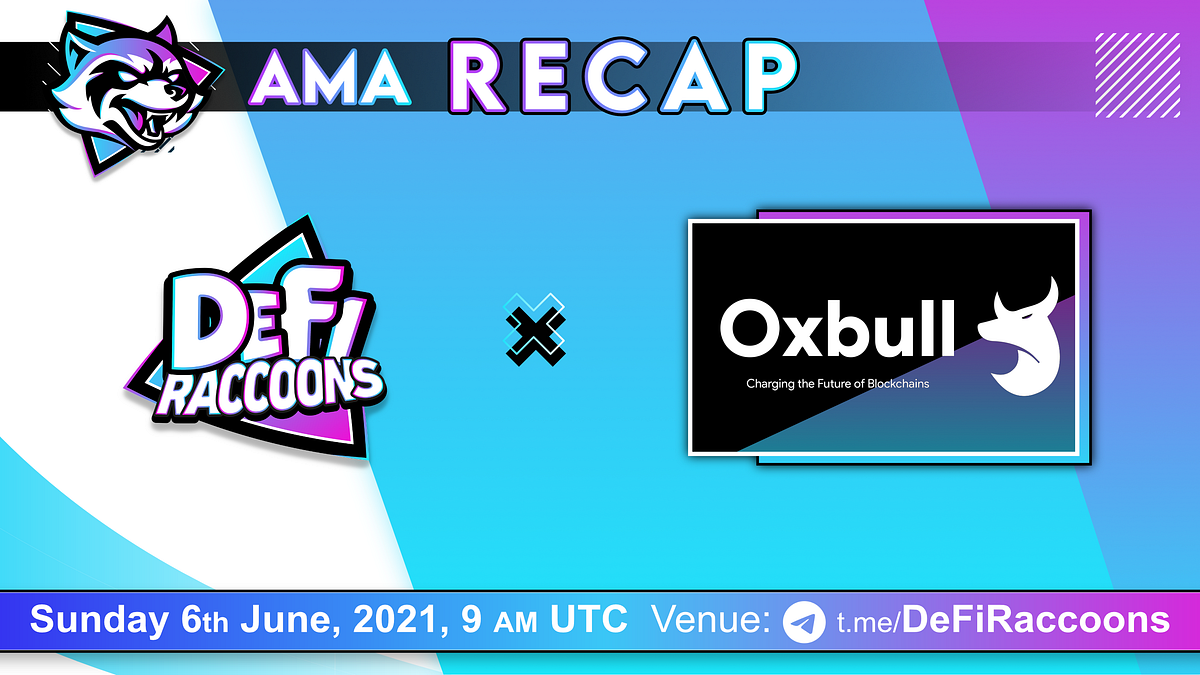 AMA RECAP

DeFi RACCOONS

Oxbull
Charging the Future of Blockchains

Sunday 6th June, 2021, 9 AM UTC Venue: t.me/DeFiRaccoons